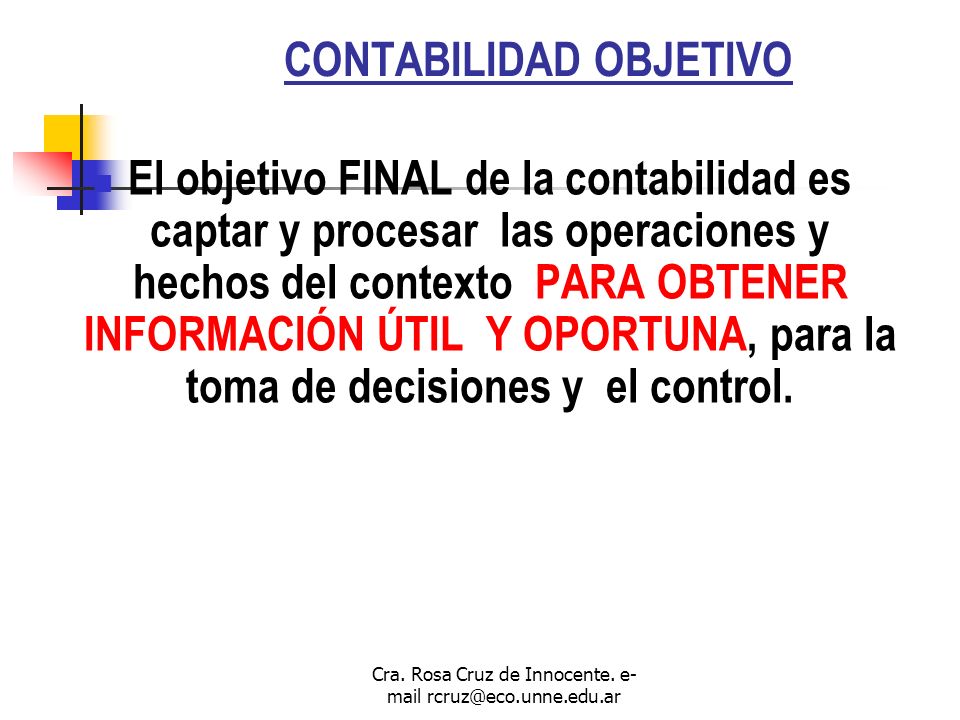 CONTABILIDAD OBJETIVO

El objetivo FINAL de la contabilidad es captar y procesar las operaciones y hechos del contexto PARA OBTENER INFORMACIÓN ÚTIL Y OPORTUNA, para la toma de decisiones y el control.

Cra. Rosa Cruz de Innocente. e-mail rcruz@eco.unne.edu.ar